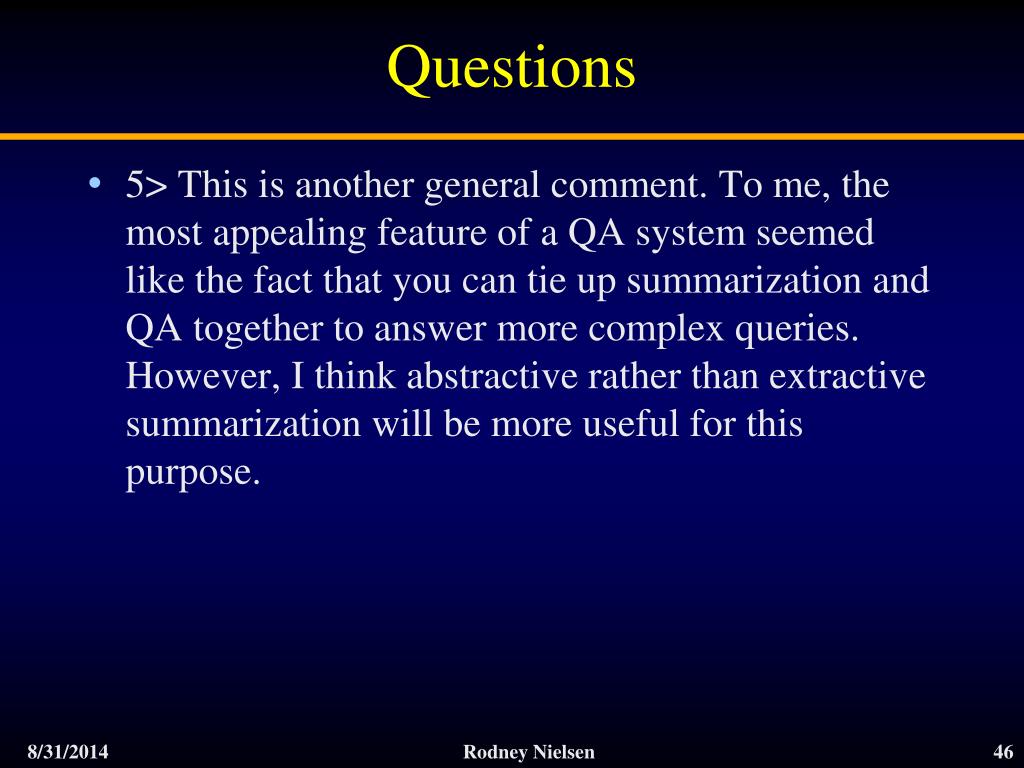 Questions

• 5> This is another general comment. To me, the most appealing feature of a QA system seemed like the fact that you can tie up summarization and QA together to answer more complex queries. However, I think abstractive rather than extractive summarization will be more useful for this purpose.

8/31/2014 Rodney Nielsen 46